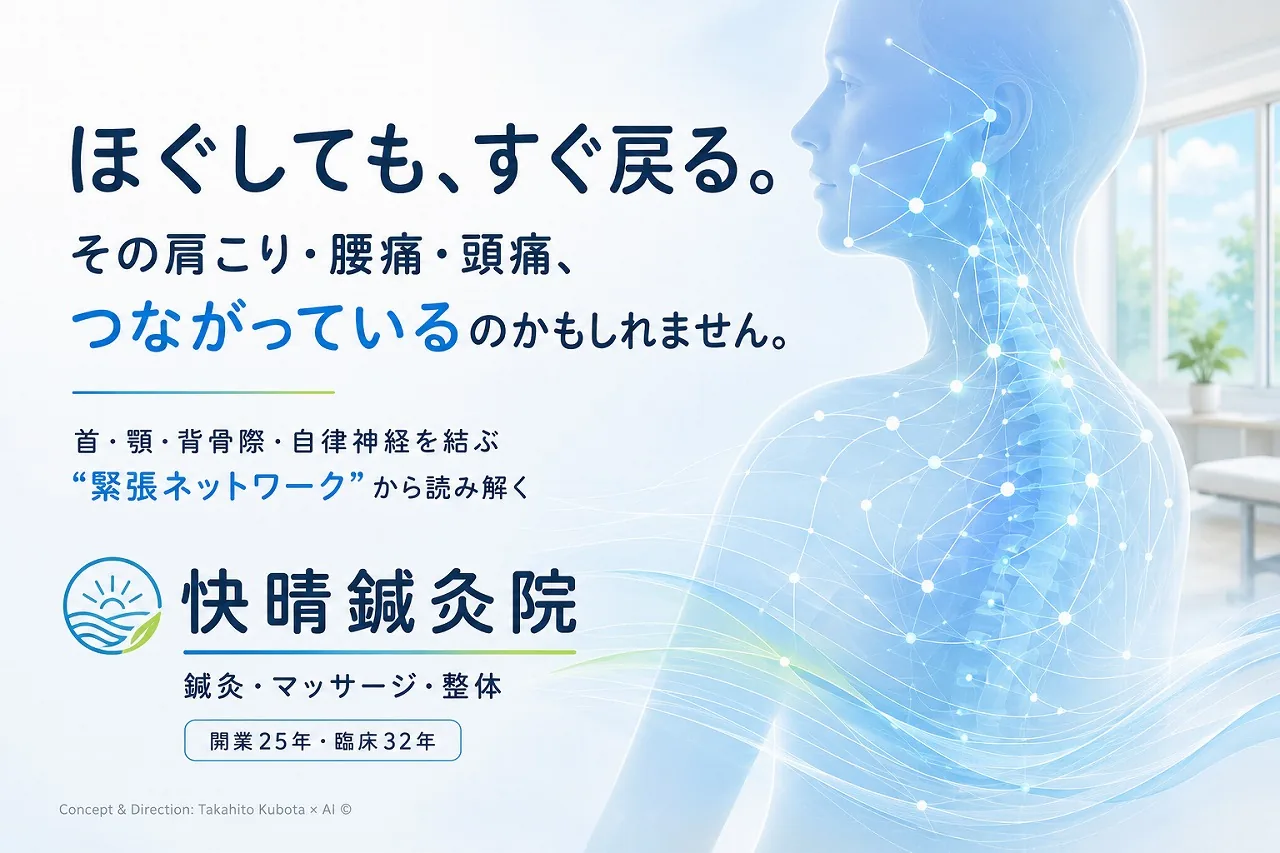 ほぐしても、すぐ戻る。

その肩こり・腰痛・頭痛、
つながっているのかもしれません。

首・顎・背骨際・自律神経を結ぶ
“緊張ネットワーク”から読み解く

快晴鍼灸院

鍼灸・マッサージ・整体

開業25年・臨床32年

Concept & Direction: Takahito Kubota × AI ©